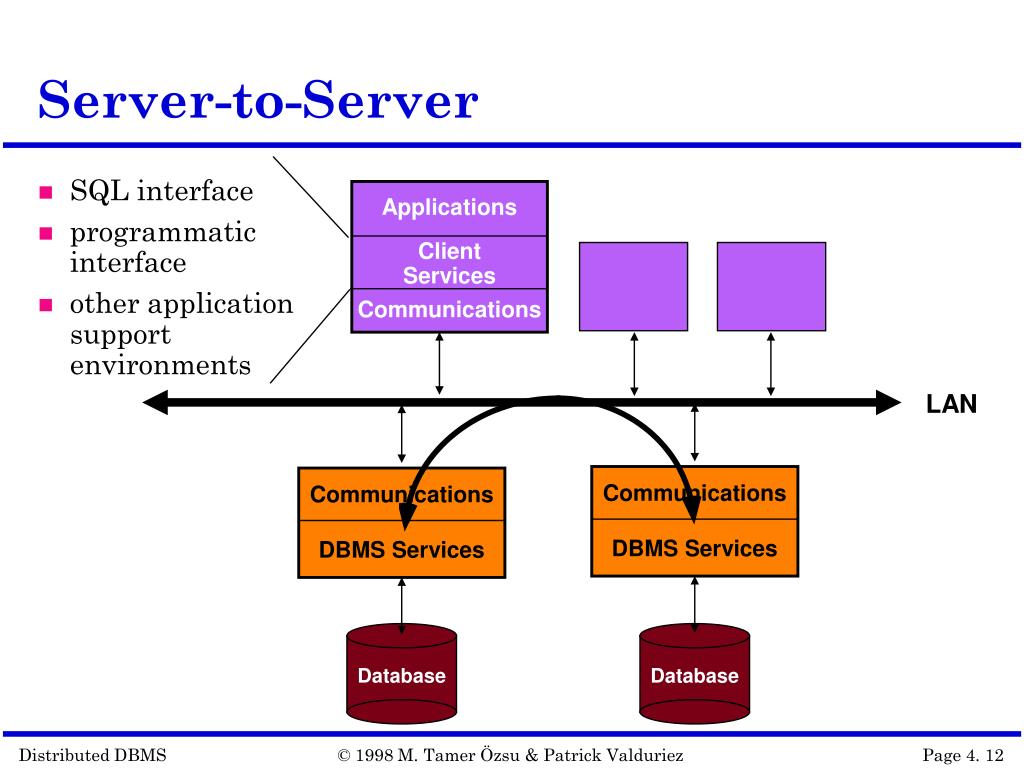 Server-to-Server

- SQL interface
- programmatic interface
- other application support environments

Applications

Client Services

Communications

LAN

Communications

DBMS Services

Communications

DBMS Services

Database

Database

Distributed DBMS © 1998 M. Tamer Özsu & Patrick Valduriez Page 4. 12